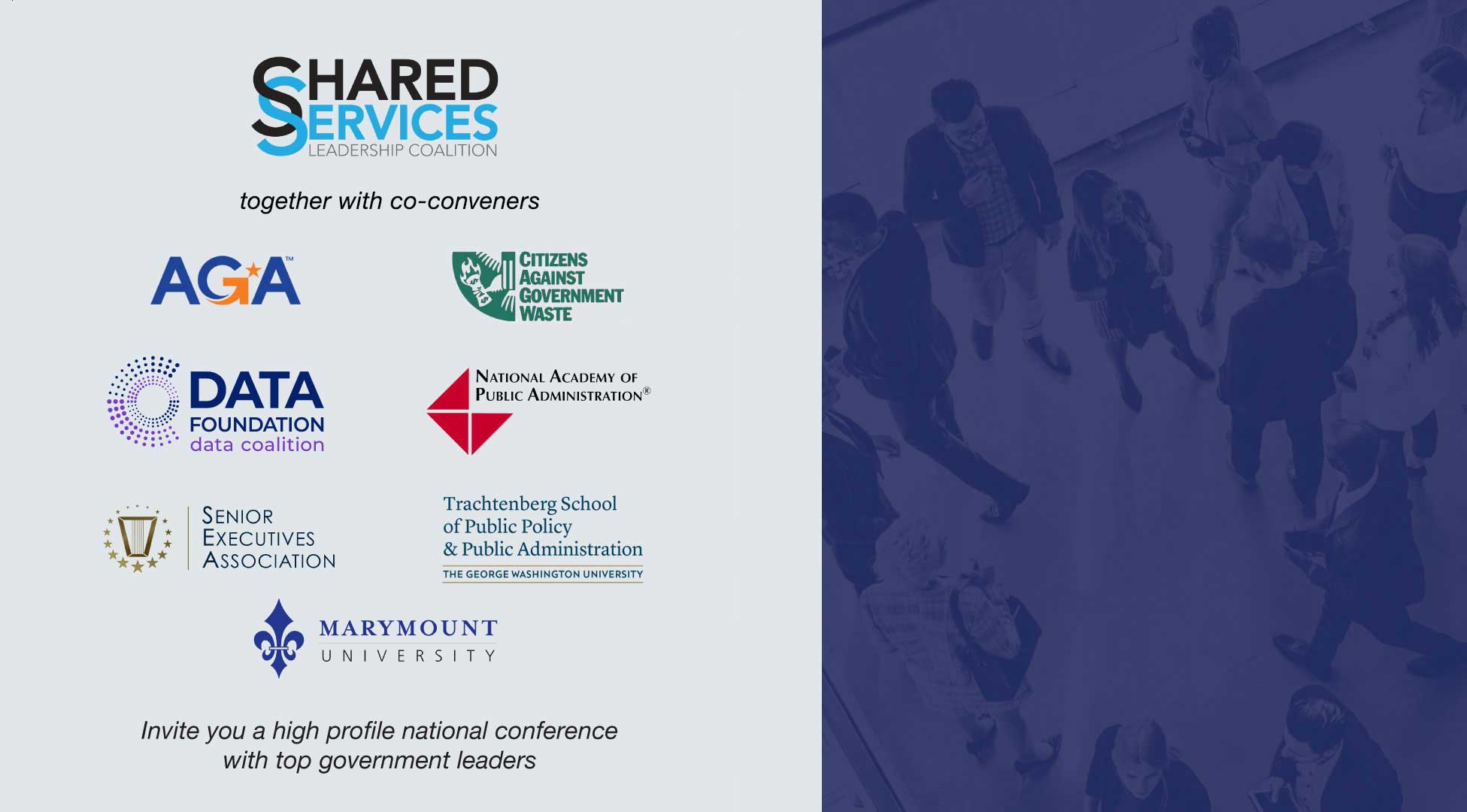 SHARED SERVICES
LEADERSHIP COALITION

together with co-conveners

AGA™

CITIZENS AGAINST GOVERNMENT WASTE

DATA FOUNDATION
data coalition

NATIONAL ACADEMY OF PUBLIC ADMINISTRATION®

SENIOR EXECUTIVES ASSOCIATION

Trachtenberg School of Public Policy & Public Administration
THE GEORGE WASHINGTON UNIVERSITY

MARYMOUNT UNIVERSITY

Invite you a high profile national conference with top government leaders